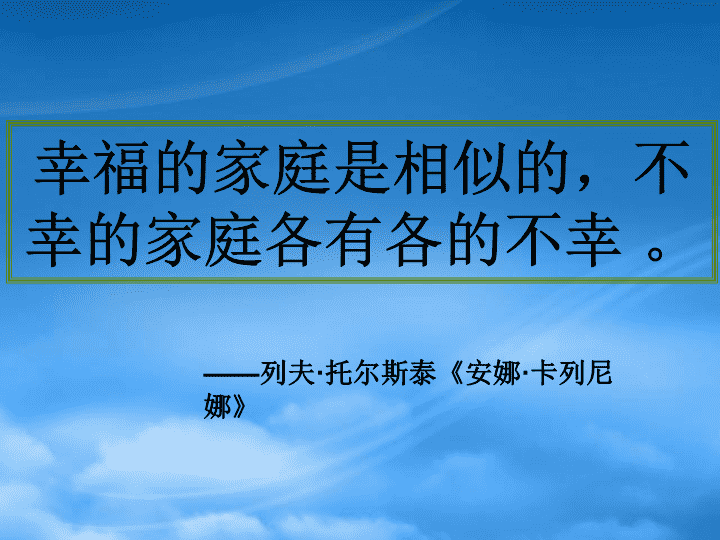 幸福的家庭是相似的，不幸的家庭各有各的不幸 。

——列夫·托尔斯泰《安娜·卡列尼娜》